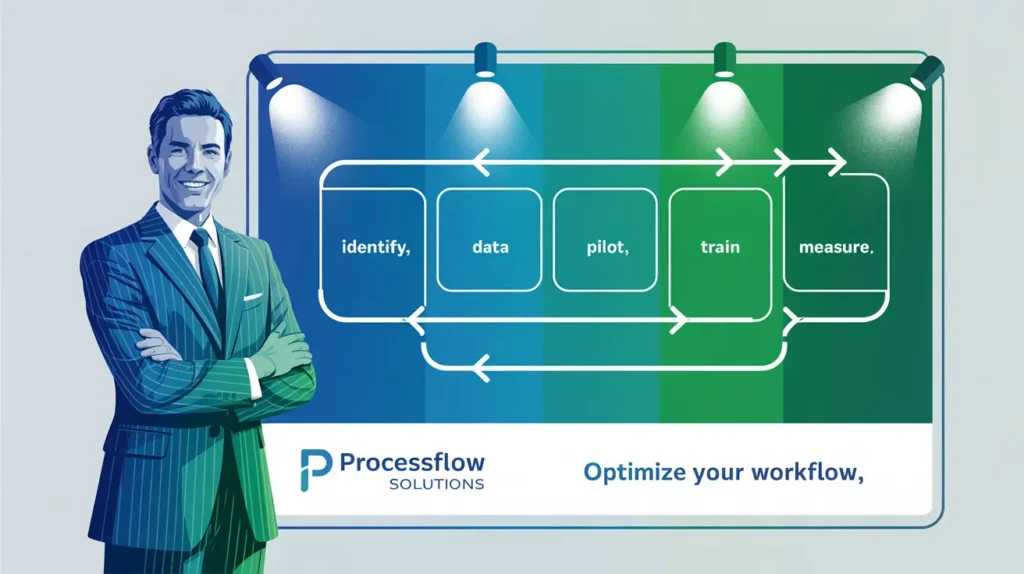 identify,

data

pilot,

train

measure.

Processflow
SOLUTIONS

Optimize your workflow,